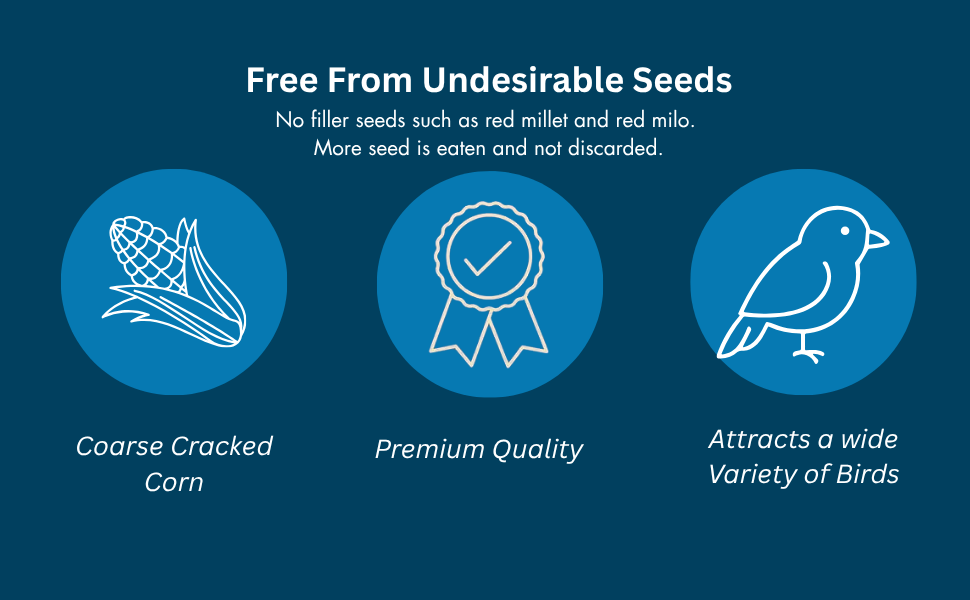 Free From Undesirable Seeds
No filler seeds such as red millet and red milo.
More seed is eaten and not discarded.

Coarse Cracked Corn

Premium Quality

Attracts a wide Variety of Birds